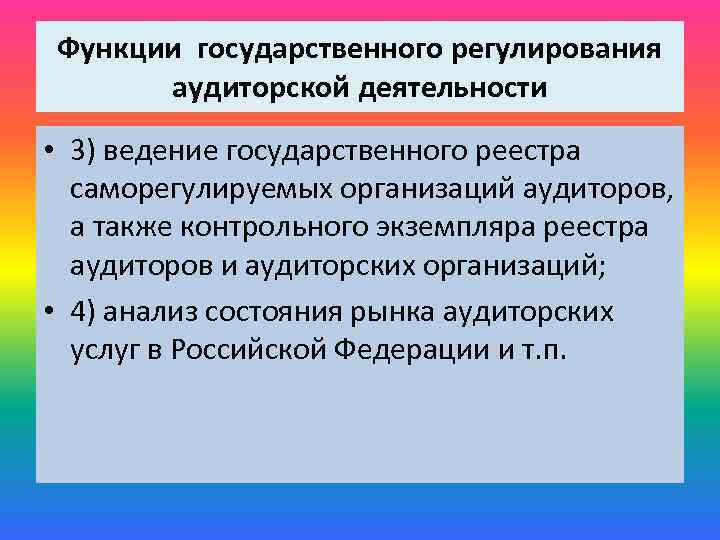 Функции государственного регулирования аудиторской деятельности

• 3) ведение государственного реестра саморегулируемых организаций аудиторов, а также контрольного экземпляра реестра аудиторов и аудиторских организаций;
• 4) анализ состояния рынка аудиторских услуг в Российской Федерации и т.п.